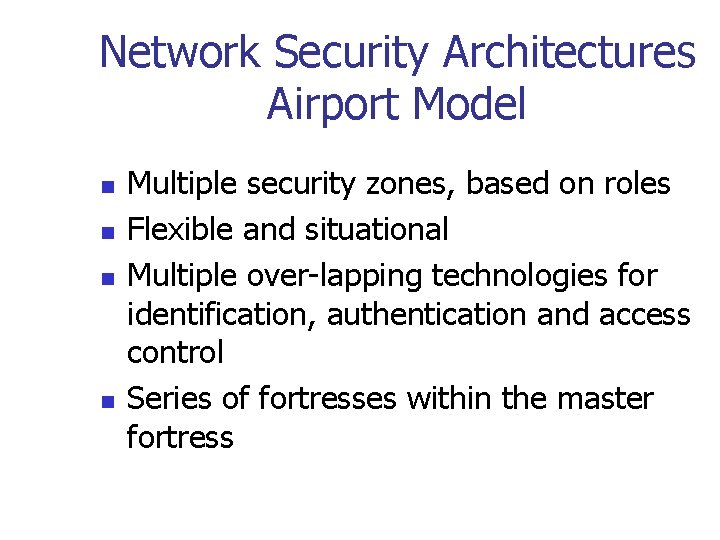 Network Security Architectures
Airport Model

- Multiple security zones, based on roles
- Flexible and situational
- Multiple over-lapping technologies for identification, authentication and access control
- Series of fortresses within the master fortress